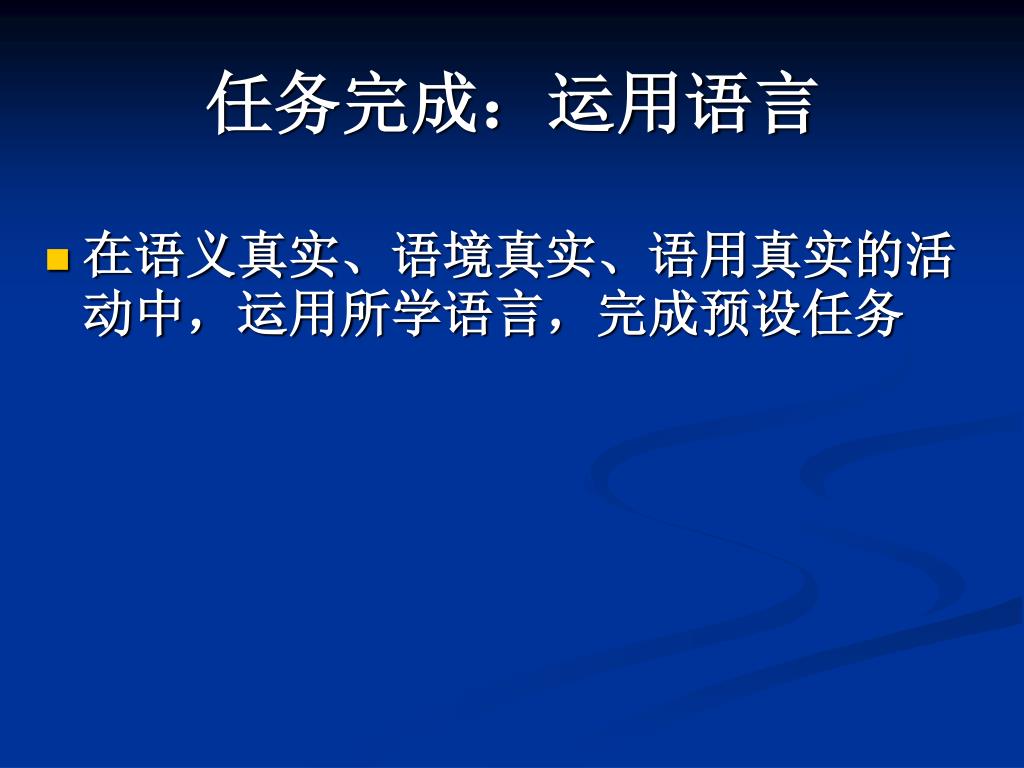 任务完成：运用语言

在语义真实、语境真实、语用真实的活动中，运用所学语言，完成预设任务